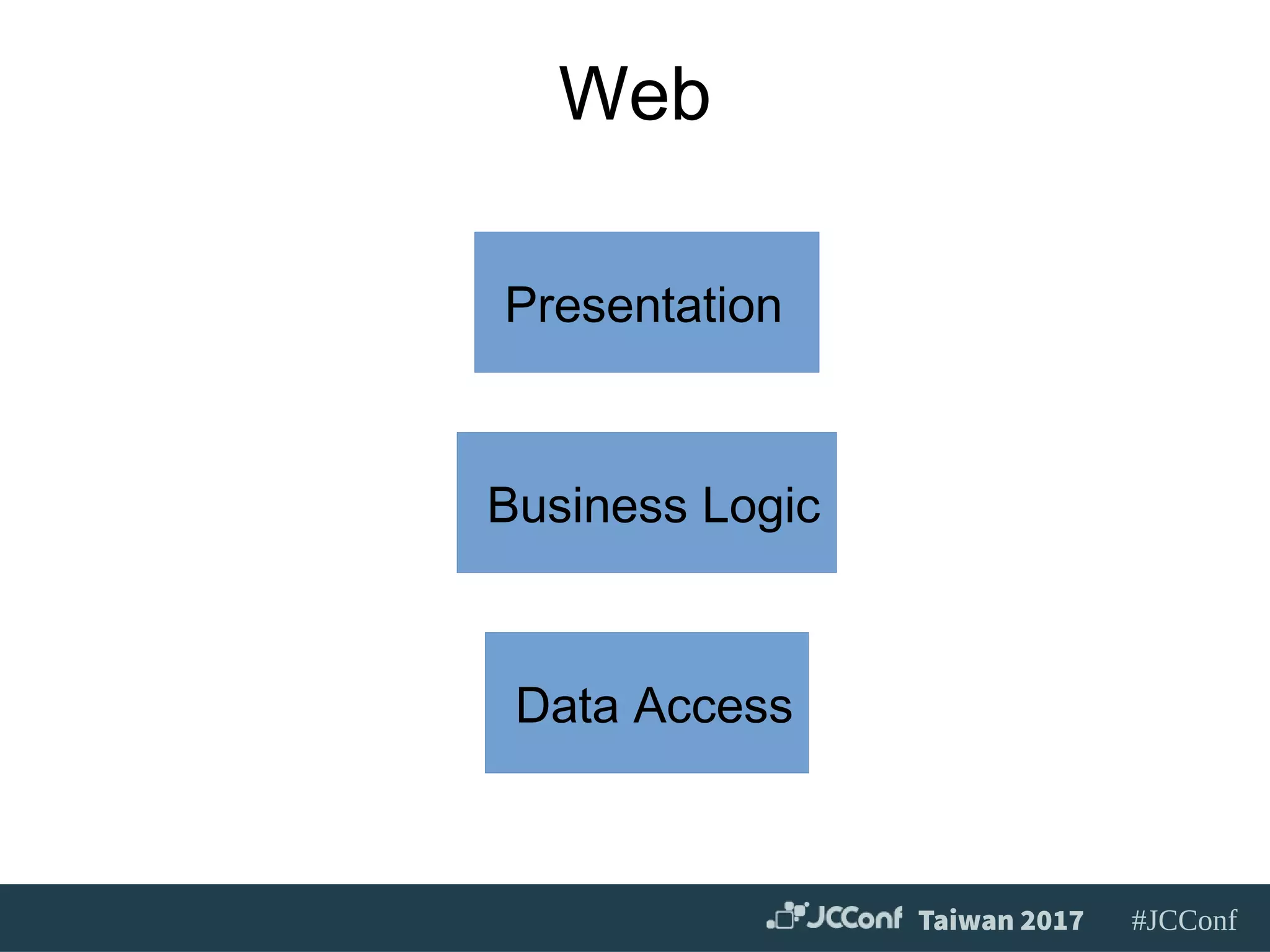 Web

Presentation

Business Logic

Data Access

JCConf Taiwan 2017 #JCConf